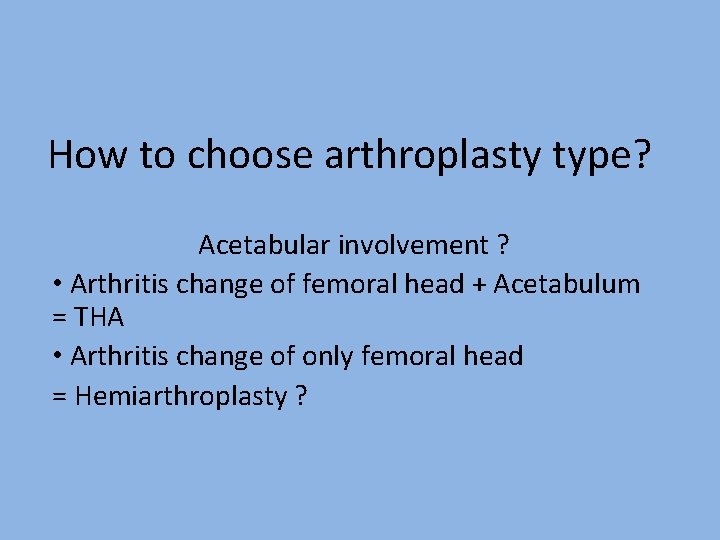 How to choose arthroplasty type?

Acetabular involvement ?

• Arthritis change of femoral head + Acetabulum = THA

• Arthritis change of only femoral head

= Hemiarthroplasty ?